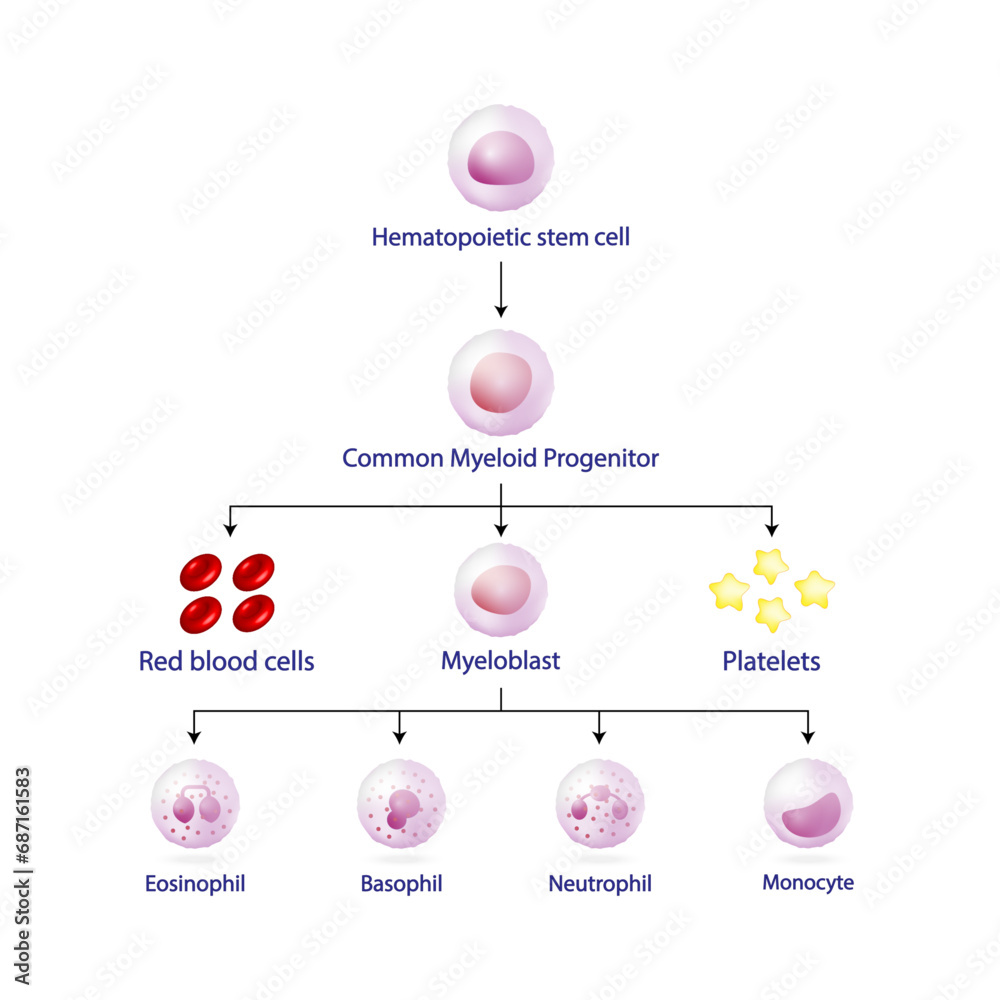 Hematopoietic stem cell

Common Myeloid Progenitor

Red blood cells

Myeloblast

Platelets

Eosinophil

Basophil

Neutrophil

Monocyte

Adobe Stock | #687161583